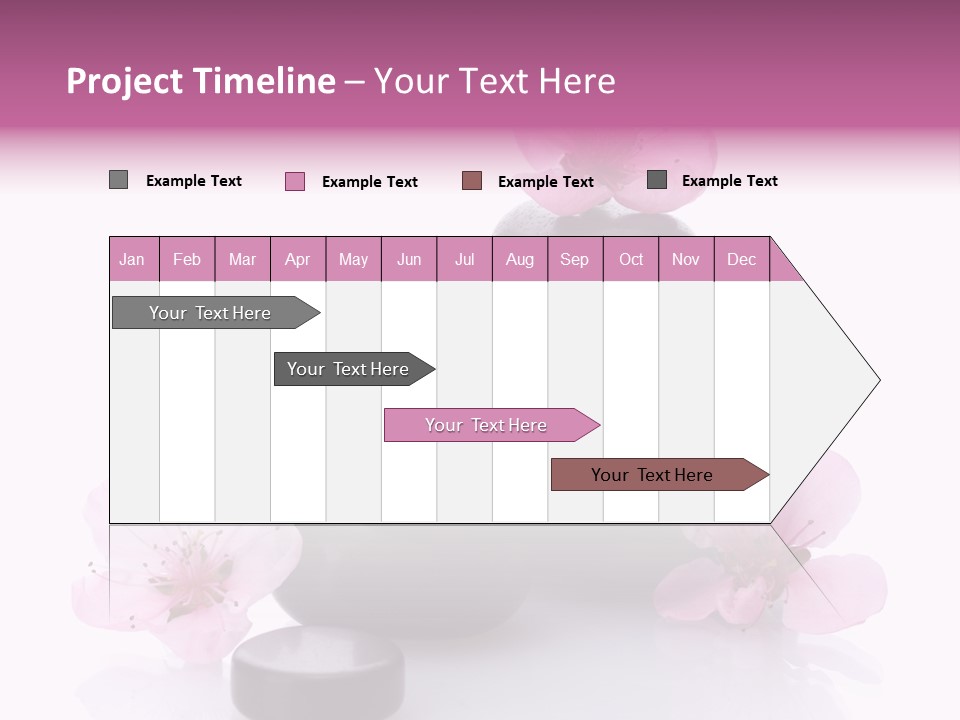 Project Timeline – Your Text Here

Example Text Example Text Example Text Example Text

| Jan | Feb | Mar | Apr | May | Jun | Jul | Aug | Sep | Oct | Nov | Dec |
|---|---|---|---|---|---|---|---|---|---|---|---|

Your Text Here

Your Text Here

Your Text Here

Your Text Here